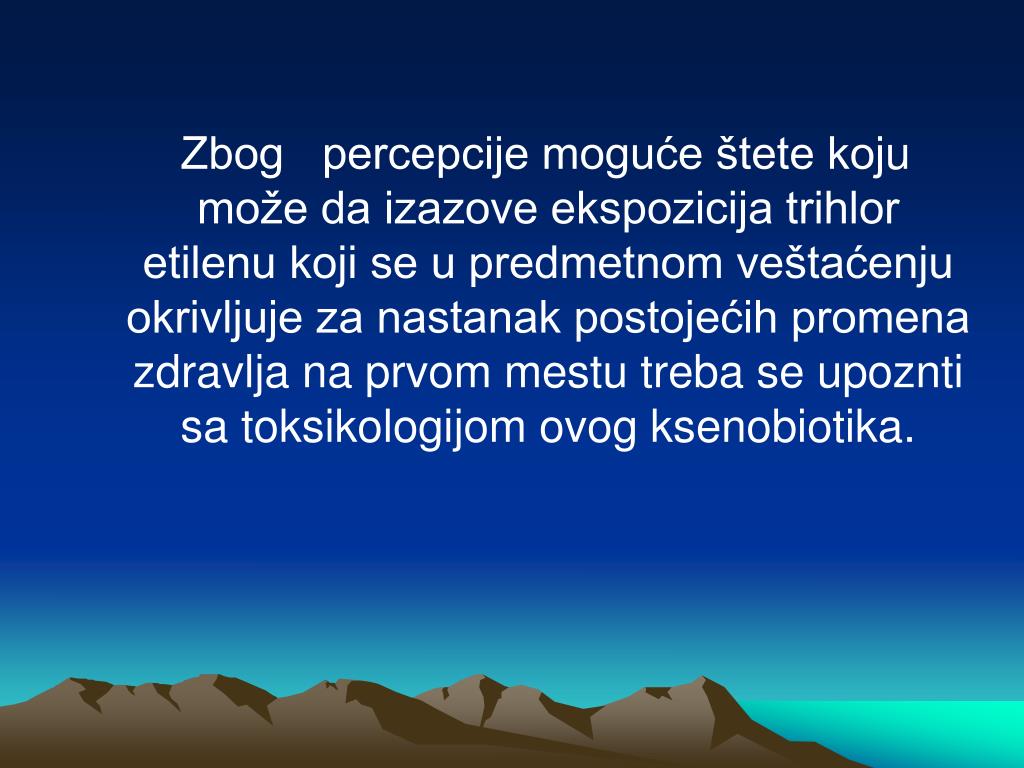 Zbog percepcije moguće štete koju može da izazove ekspozicija trihlor etilenu koji se u predmetnom veštaćenju okrivljuje za nastanak postojećih promena zdravlja na prvom mestu treba se upoznti sa toksikologijom ovog ksenobiotika.